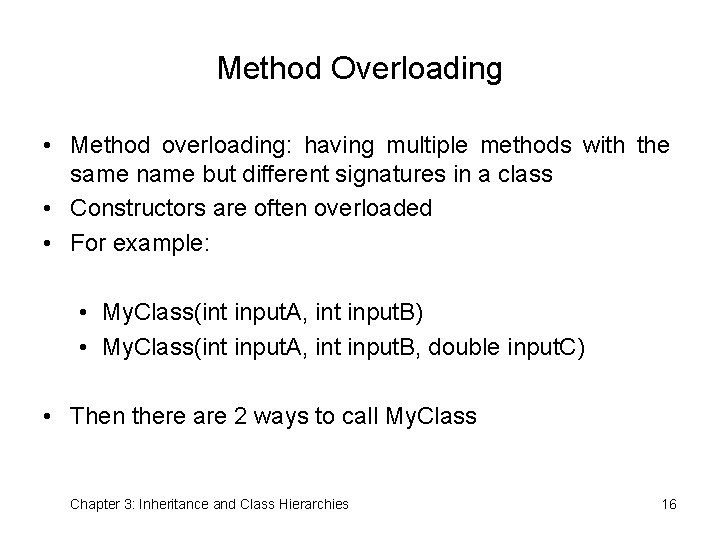 Method Overloading

• Method overloading: having multiple methods with the same name but different signatures in a class
• Constructors are often overloaded
• For example:

• MyClass(int inputA, int inputB)
• MyClass(int inputA, int inputB, double inputC)

• Then there are 2 ways to call MyClass

Chapter 3: Inheritance and Class Hierarchies

16